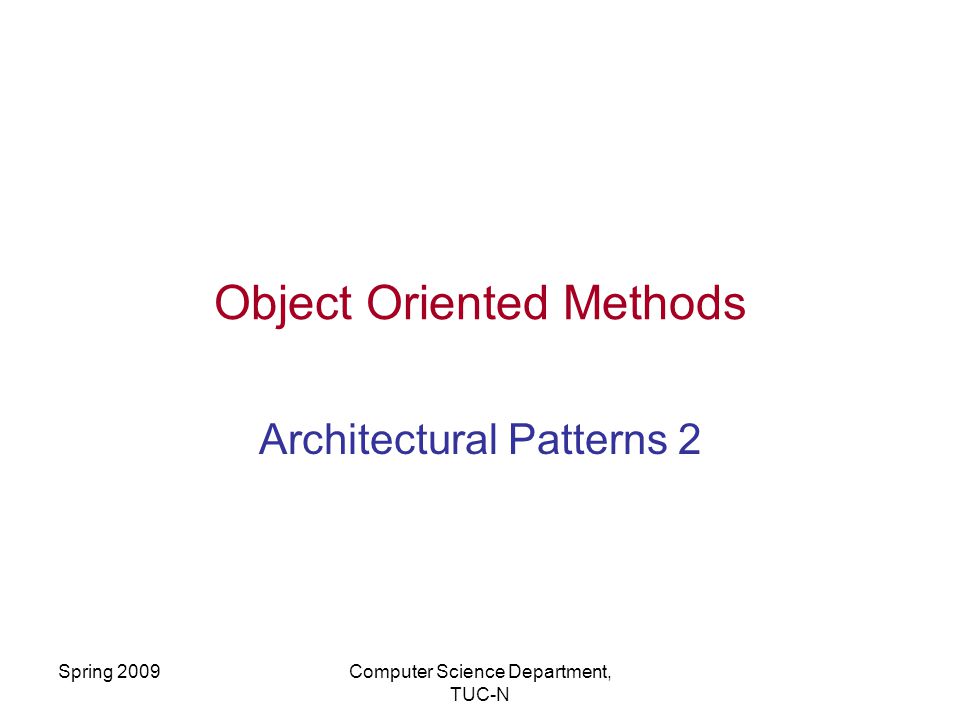 Object Oriented Methods

Architectural Patterns 2

Spring 2009

Computer Science Department, TUC-N